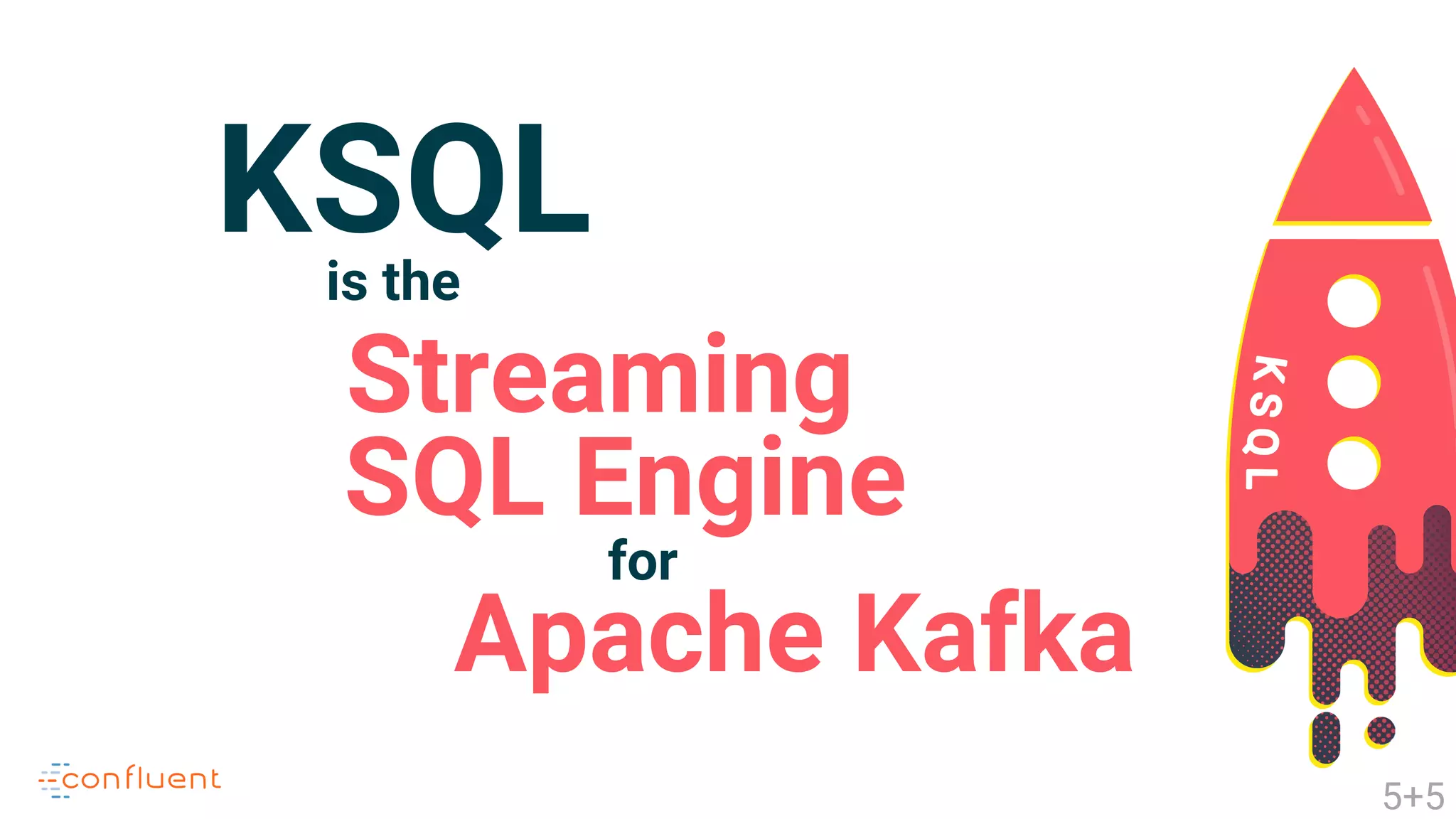 KSQL

is the

Streaming SQL Engine

for

Apache Kafka

KSQL

confluent

5+5